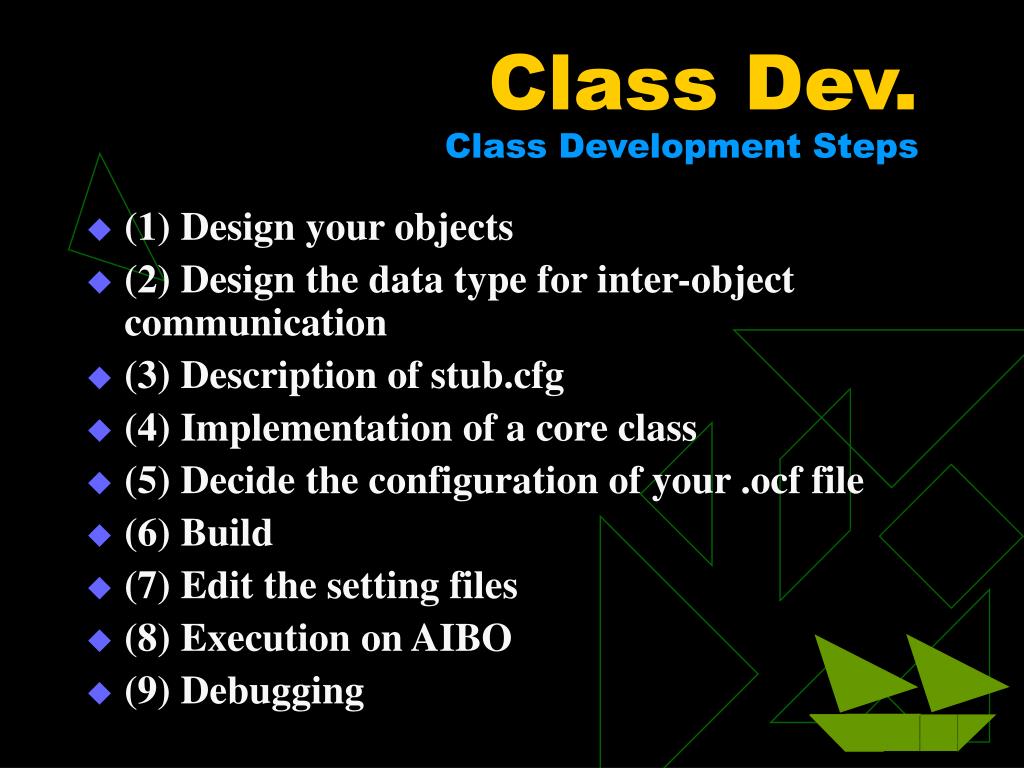 Class Dev.
Class Development Steps

(1) Design your objects
(2) Design the data type for inter-object communication
(3) Description of stub.cfg
(4) Implementation of a core class
(5) Decide the configuration of your .ocf file
(6) Build
(7) Edit the setting files
(8) Execution on AIBO
(9) Debugging